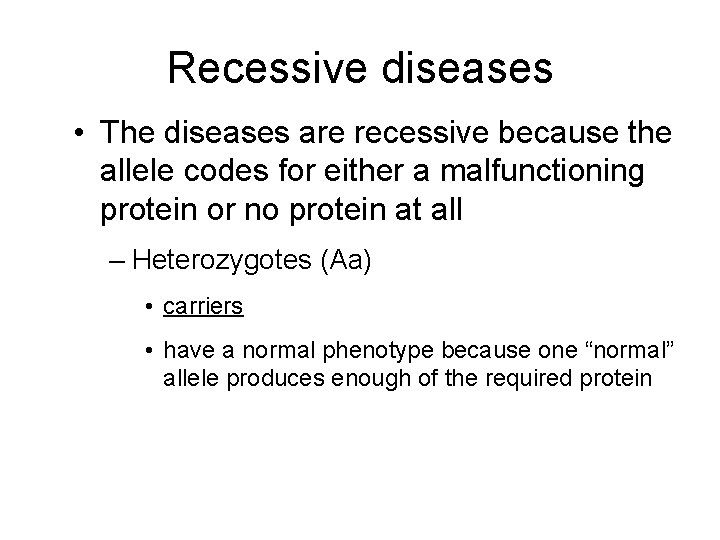 Recessive diseases

• The diseases are recessive because the allele codes for either a malfunctioning protein or no protein at all

– Heterozygotes (Aa)

• carriers

• have a normal phenotype because one “normal” allele produces enough of the required protein